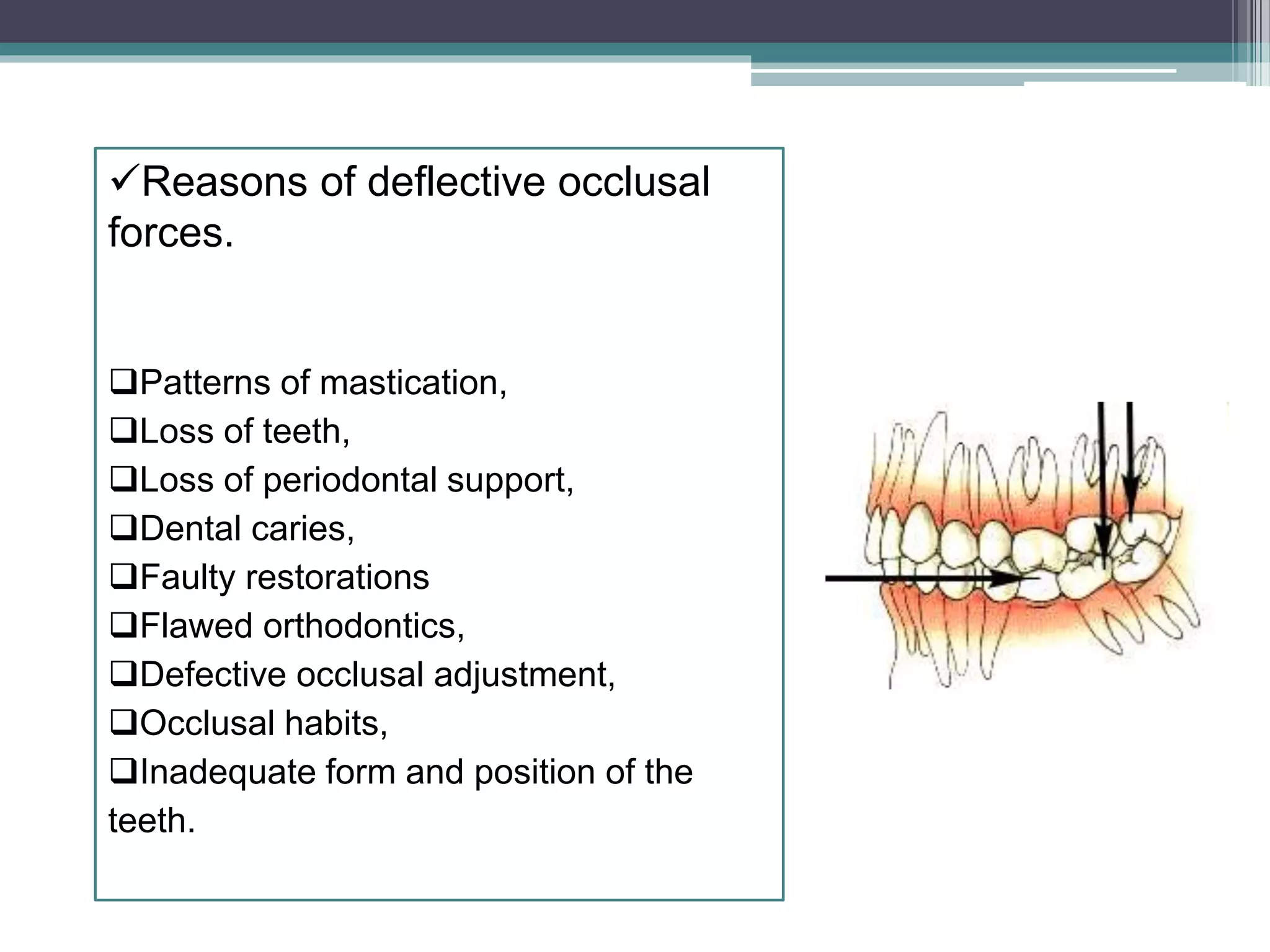 ✓Reasons of deflective occlusal forces.

❑Patterns of mastication,
❑Loss of teeth,
❑Loss of periodontal support,
❑Dental caries,
❑Faulty restorations
❑Flawed orthodontics,
❑Defective occlusal adjustment,
❑Occlusal habits,
❑Inadequate form and position of the teeth.